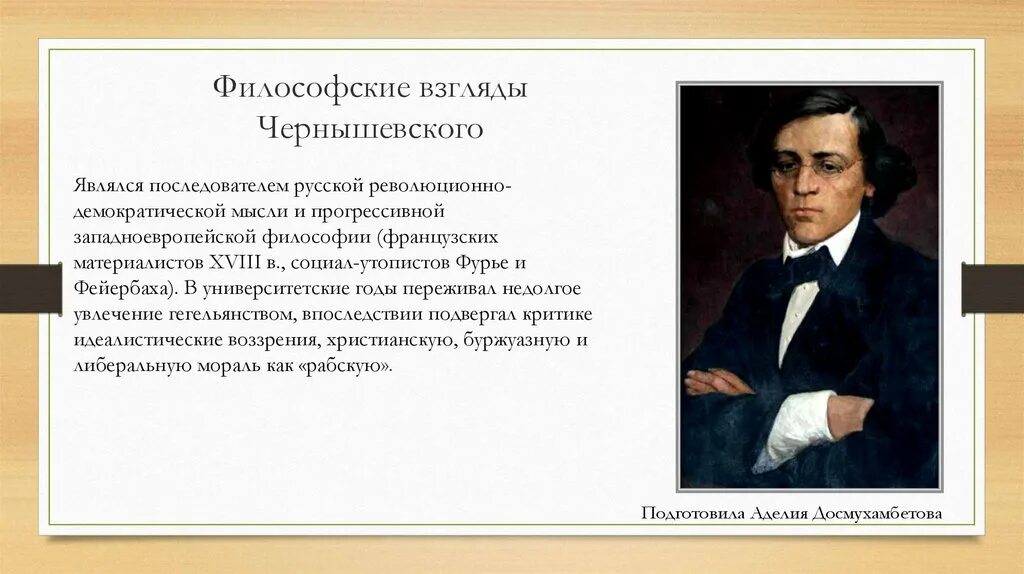 Философские взгляды Чернышевского

Являлся последователем русской революционно-демократической мысли и прогрессивной западноевропейской философии (французских материалистов XVIII в., социал-утопистов Фурье и Фейербаха). В университетские годы переживал недолгое увлечение гегельянством, впоследствии подвергал критике идеалистические воззрения, христианскую, буржуазную и либеральную мораль как «рабскую».

Подготовила Аделия Досмухамбетова